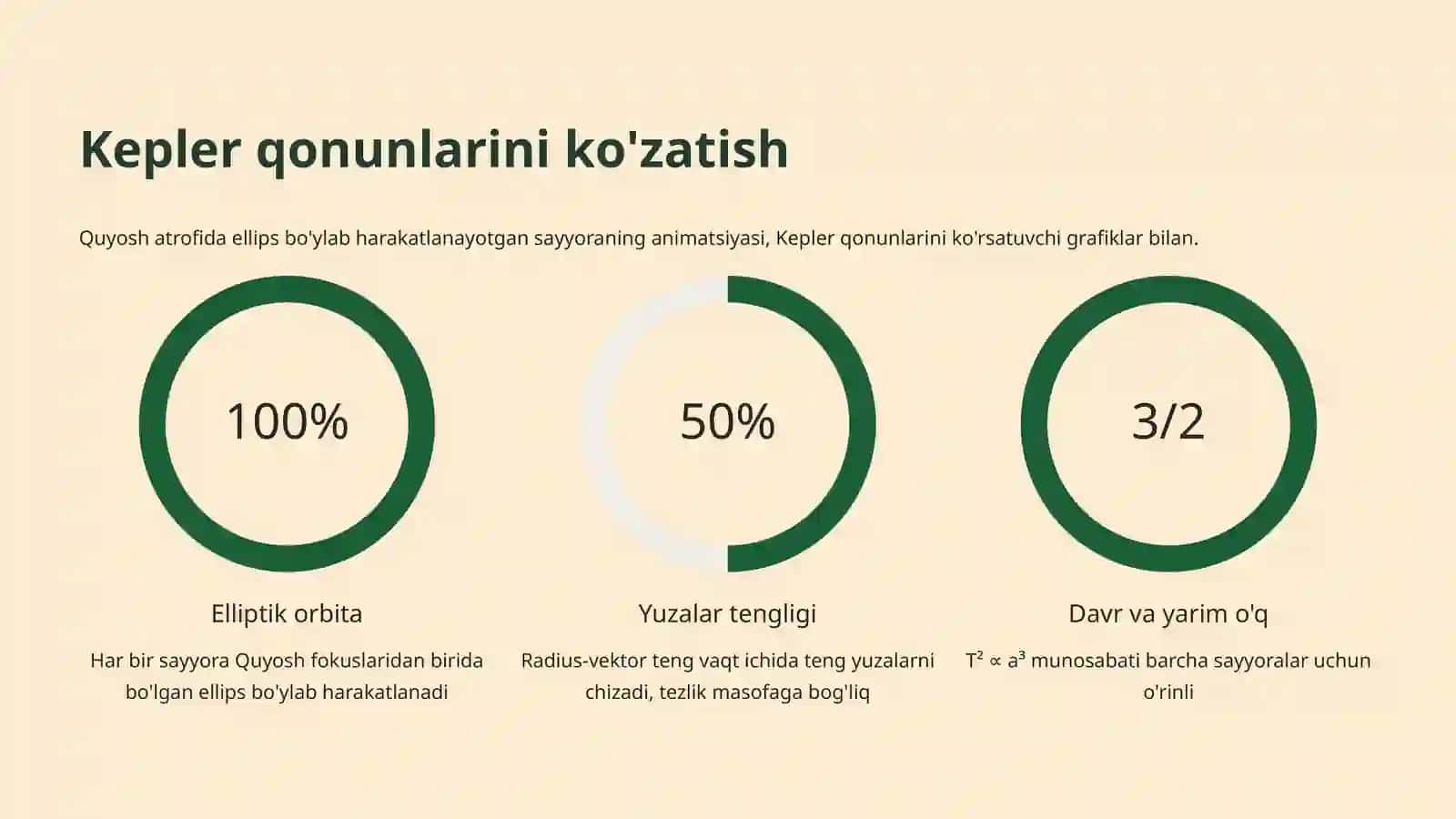 Kepler qonunlarini ko'zatish

Quyosh atrofida ellips bo'ylab harakatlanayotgan sayyoraning animatsiyasi, Kepler qonunlarini ko'rsatuvchi grafiklar bilan.

100%

Elliptik orbita

Har bir sayyora Quyosh fokuslaridan birida bo'lgan ellips bo'ylab harakatlanadi

50%

Yuzalar tengligi

Radius-vektor teng vaqt ichida teng yuzalarni chizadi, tezlik masofaga bog'liq

3/2

Davr va yarim o'q

$T^2 \propto a^3$ munosabati barcha sayyoralar uchun o'rinli